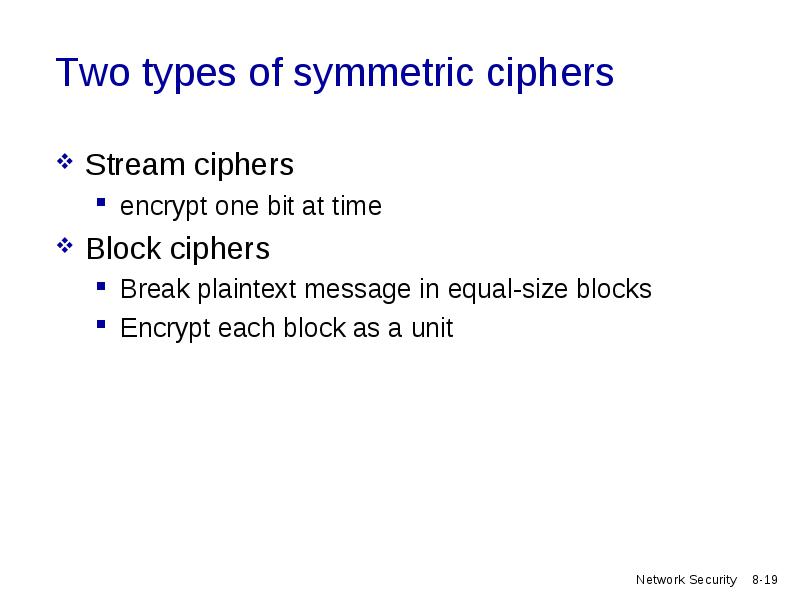 Two types of symmetric ciphers

❖ Stream ciphers
▪ encrypt one bit at time

❖ Block ciphers
▪ Break plaintext message in equal-size blocks
▪ Encrypt each block as a unit

Network Security 8-19